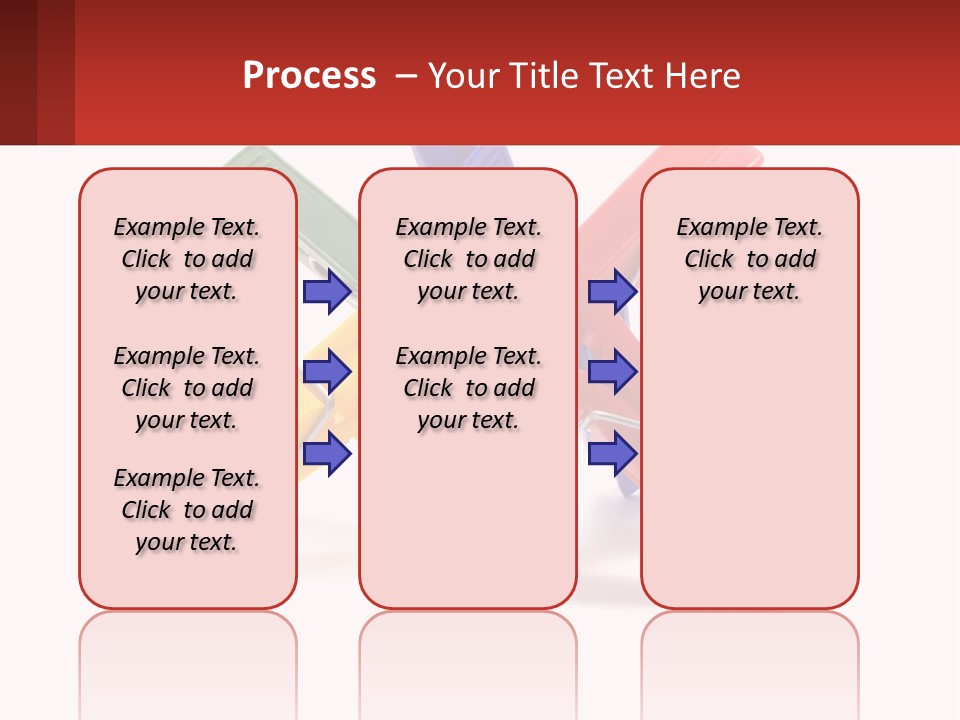 Process – Your Title Text Here

Example Text. Click to add your text.

Example Text. Click to add your text.

Example Text. Click to add your text.

Example Text. Click to add your text.

Example Text. Click to add your text.

Example Text. Click to add your text.